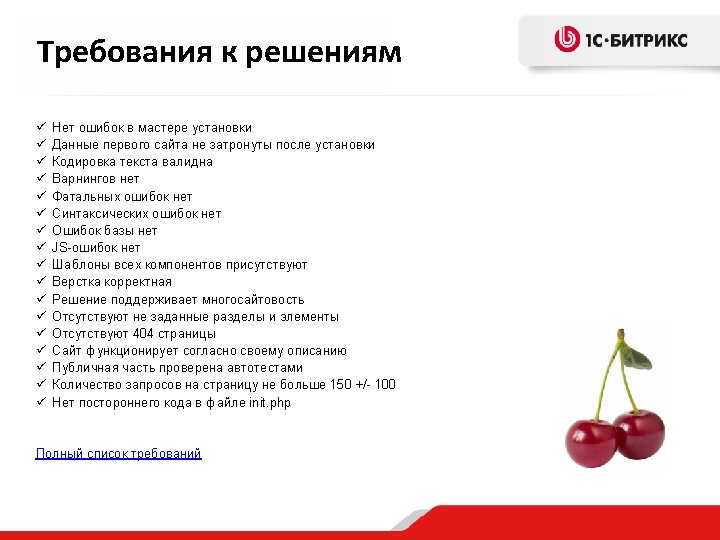 Требования к решениям

1С·БИТРИКС

✓ Нет ошибок в мастере установки
✓ Данные первого сайта не затронуты после установки
✓ Кодировка текста валидна
✓ Варнингов нет
✓ Фатальных ошибок нет
✓ Синтаксических ошибок нет
✓ Ошибок базы нет
✓ JS-ошибок нет
✓ Шаблоны всех компонентов присутствуют
✓ Верстка корректная
✓ Решение поддерживает многосайтовость
✓ Отсутствуют не заданные разделы и элементы
✓ Отсутствуют 404 страницы
✓ Сайт функционирует согласно своему описанию
✓ Публичная часть проверена автотестами
✓ Количество запросов на страницу не больше 150 +/- 100
✓ Нет постороннего кода в файле init.php

Полный список требований